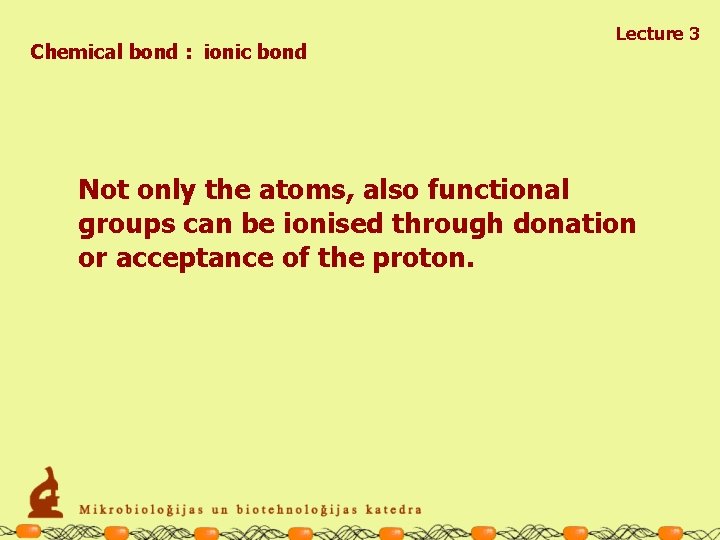 Lecture 3

Chemical bond : ionic bond

Not only the atoms, also functional groups can be ionised through donation or acceptance of the proton.

Mikrobioloģijas un biotehnoloģijas katedra